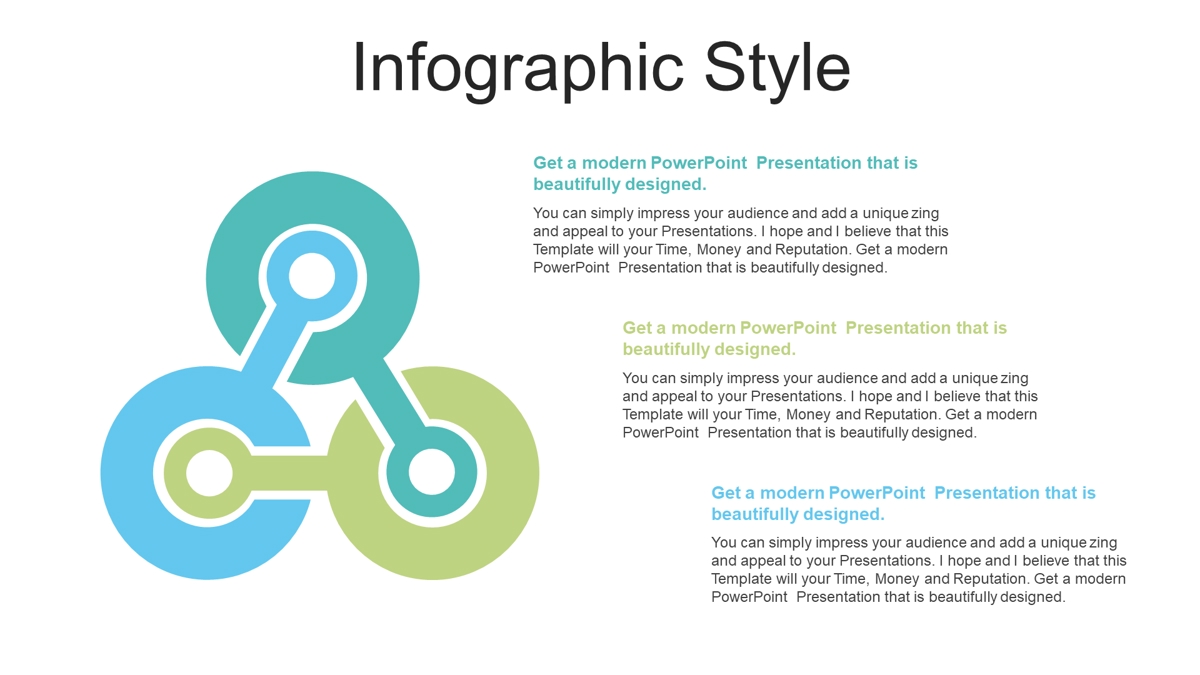 Infographic Style

Get a modern PowerPoint Presentation that is beautifully designed.

You can simply impress your audience and add a unique zing and appeal to your Presentations. I hope and I believe that this Template will your Time, Money and Reputation. Get a modern PowerPoint Presentation that is beautifully designed.

Get a modern PowerPoint Presentation that is beautifully designed.

You can simply impress your audience and add a unique zing and appeal to your Presentations. I hope and I believe that this Template will your Time, Money and Reputation. Get a modern PowerPoint Presentation that is beautifully designed.

Get a modern PowerPoint Presentation that is beautifully designed.

You can simply impress your audience and add a unique zing and appeal to your Presentations. I hope and I believe that this Template will your Time, Money and Reputation. Get a modern PowerPoint Presentation that is beautifully designed.